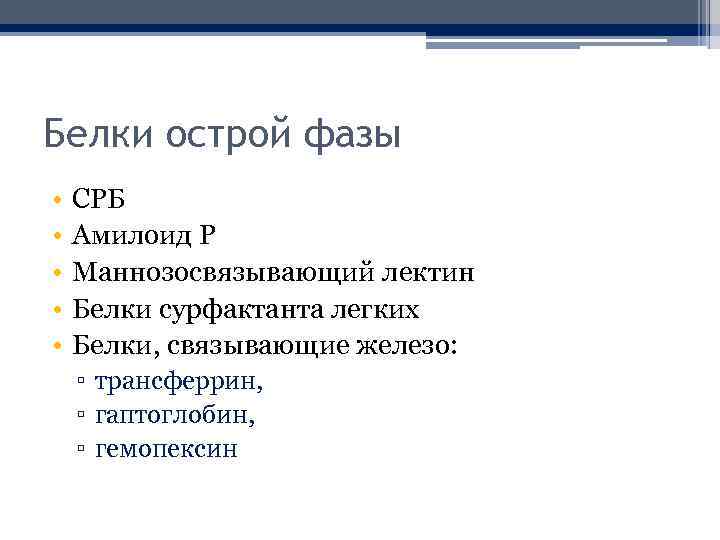 Белки острой фазы

• СРБ
• Амилоид Р
• Маннозосвязывающий лектин
• Белки сурфактанта легких
• Белки, связывающие железо:
▫ трансферрин,
▫ гаптоглобин,
▫ гемопексин